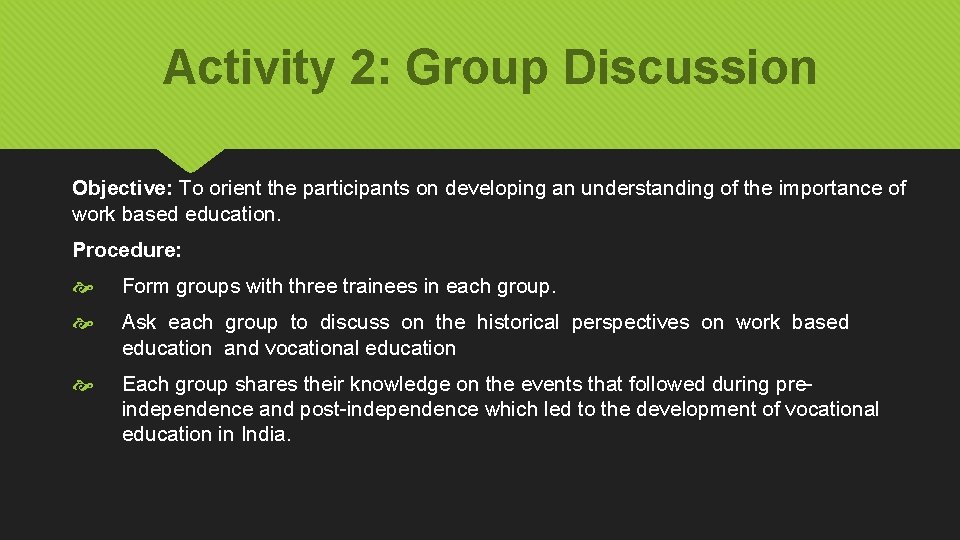 Activity 2: Group Discussion

Objective: To orient the participants on developing an understanding of the importance of work based education.

Procedure:

Form groups with three trainees in each group.

Ask each group to discuss on the historical perspectives on work based education and vocational education

Each group shares their knowledge on the events that followed during pre-independence and post-independence which led to the development of vocational education in India.